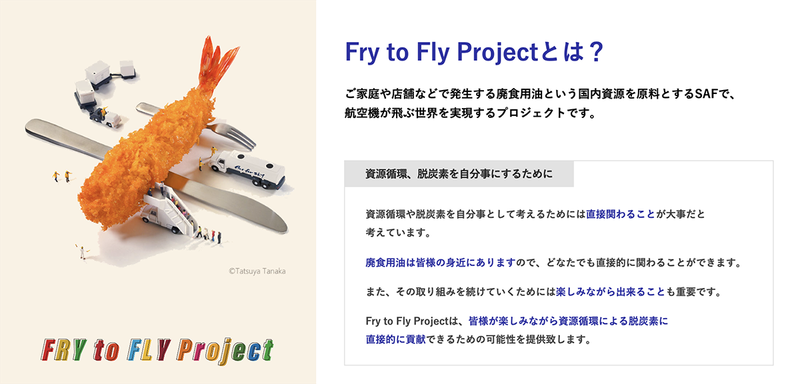 ©Tatsuya Tanaka

FRY to FLY Project

Fry to Fly Projectとは？

ご家庭や店舗などで発生する廃食用油という国内資源を原料とするSAFで、航空機が飛ぶ世界を実現するプロジェクトです。

資源循環、脱炭素を自分事にするために

資源循環や脱炭素を自分事として考えるためには直接関わることが大事だと考えています。

廃食用油は皆様の身近にありますので、どなたでも直接的に関わることができます。

また、その取り組みを続けていくためには楽しみながら出来ることも重要です。

Fry to Fly Projectは、皆様が楽しみながら資源循環による脱炭素に直接的に貢献できるための可能性を提供致します。